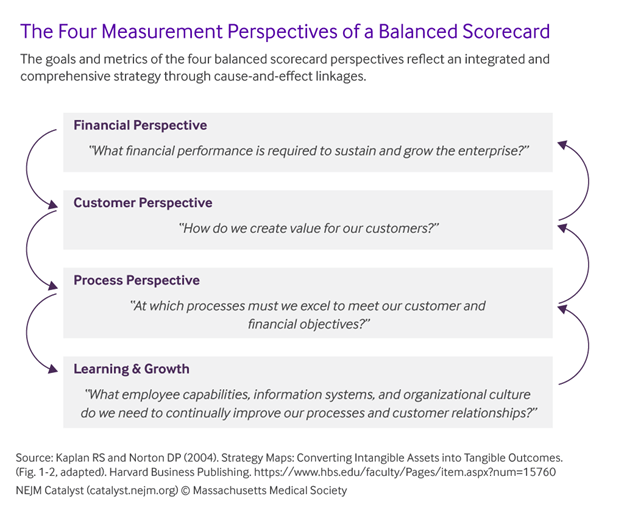 The Four Measurement Perspectives of a Balanced Scorecard

The goals and metrics of the four balanced scorecard perspectives reflect an integrated and comprehensive strategy through cause-and-effect linkages.

Financial Perspective

"What financial performance is required to sustain and grow the enterprise?"

Customer Perspective

"How do we create value for our customers?"

Process Perspective

"At which processes must we excel to meet our customer and financial objectives?"

Learning & Growth

"What employee capabilities, information systems, and organizational culture do we need to continually improve our processes and customer relationships?"

Source: Kaplan RS and Norton DP (2004). Strategy Maps: Converting Intangible Assets into Tangible Outcomes. (Fig. 1-2, adapted). Harvard Business Publishing. https://www.hbs.edu/faculty/Pages/item.aspx?num=15760

NEJM Catalyst (catalyst.nejm.org) © Massachusetts Medical Society